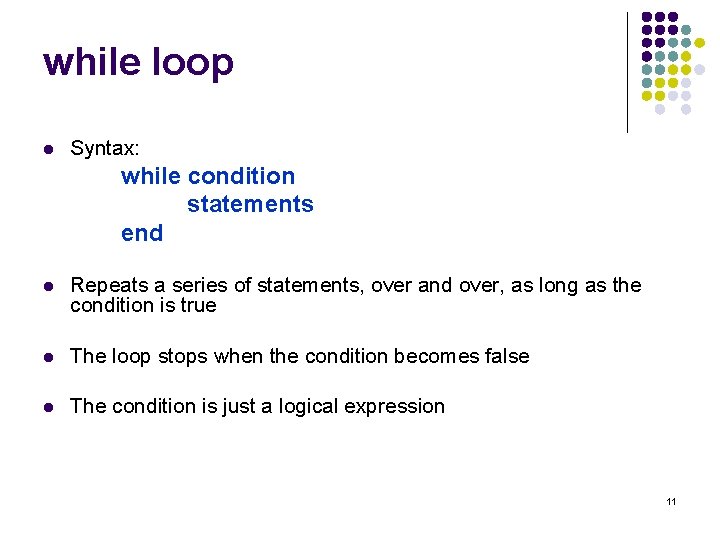 while loop

- Syntax:

while condition
    statements
end

- Repeats a series of statements, over and over, as long as the condition is true

- The loop stops when the condition becomes false

- The condition is just a logical expression

11